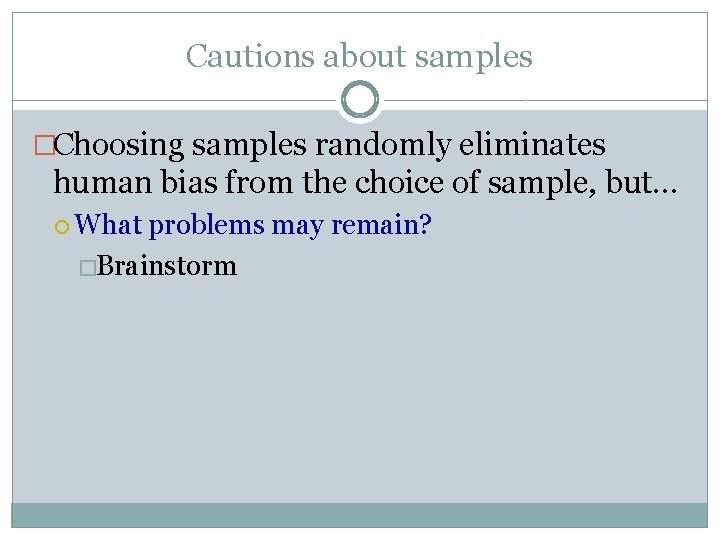 Cautions about samples

Choosing samples randomly eliminates human bias from the choice of sample, but…

What problems may remain?

Brainstorm